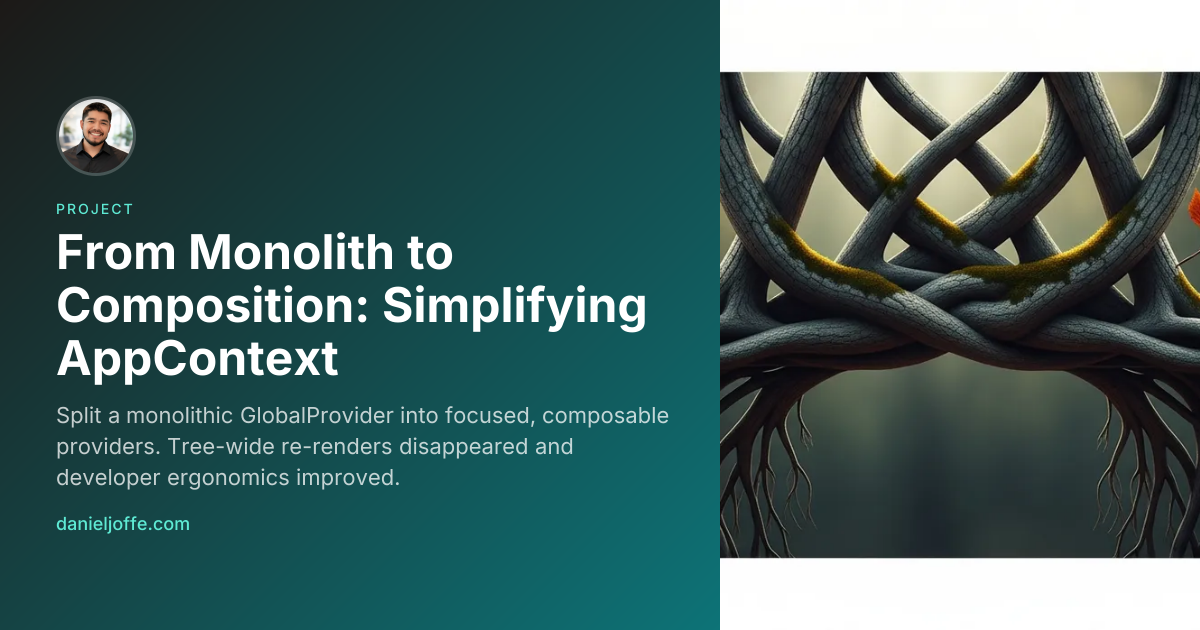 PROJECT

From Monolith to Composition: Simplifying AppContext

Split a monolithic GlobalProvider into focused, composable providers. Tree-wide re-renders disappeared and developer ergonomics improved.

danieljoffe.com